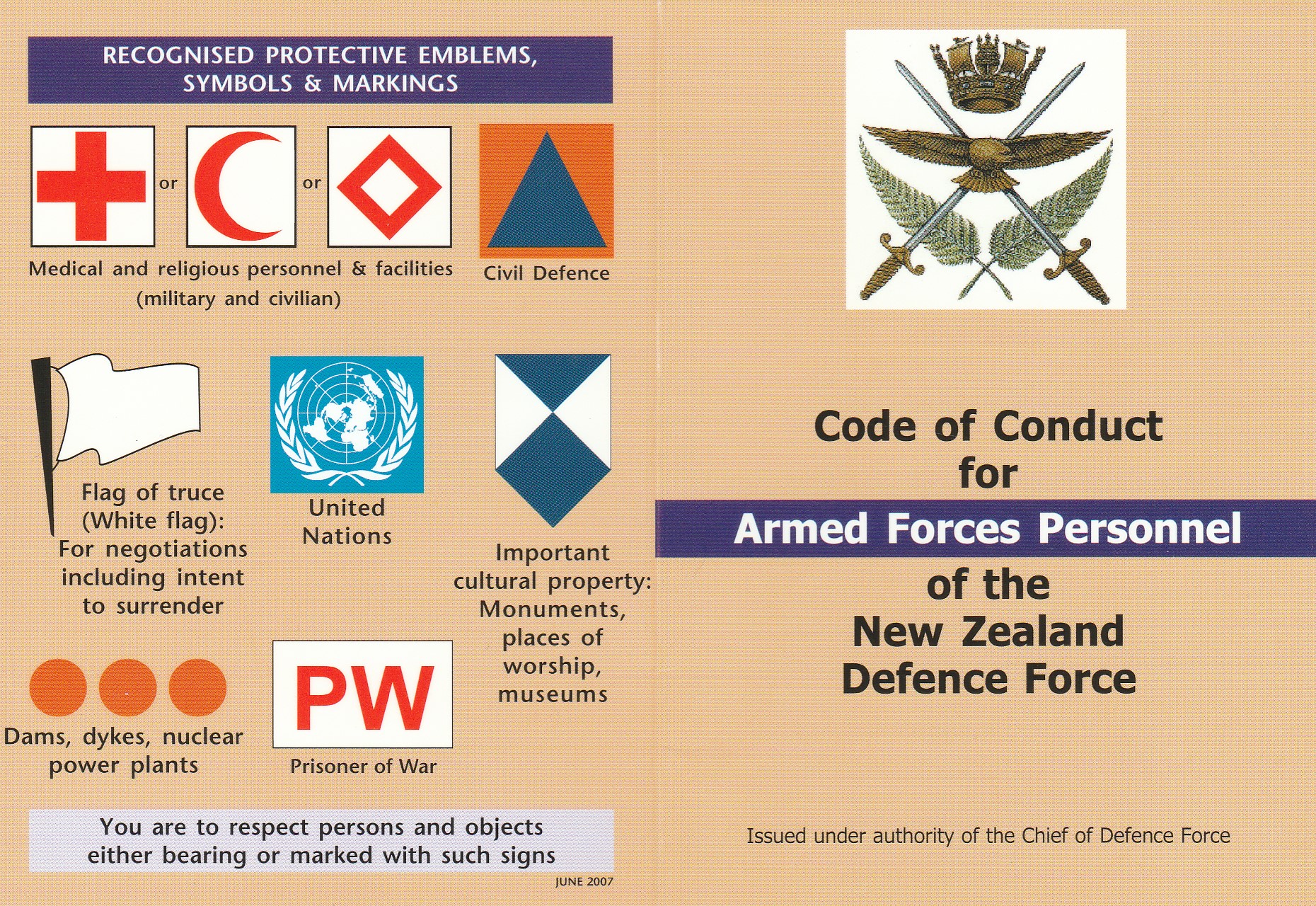 RECOGNISED PROTECTIVE EMBLEMS, SYMBOLS & MARKINGS

or

or

Medical and religious personnel & facilities (military and civilian)

Civil Defence

Flag of truce (White flag): For negotiations including intent to surrender

United Nations

Important cultural property: Monuments, places of worship, museums

Dams, dykes, nuclear power plants

PW

Prisoner of War

You are to respect persons and objects either bearing or marked with such signs

JUNE 2007

Code of Conduct for Armed Forces Personnel of the New Zealand Defence Force

Issued under authority of the Chief of Defence Force